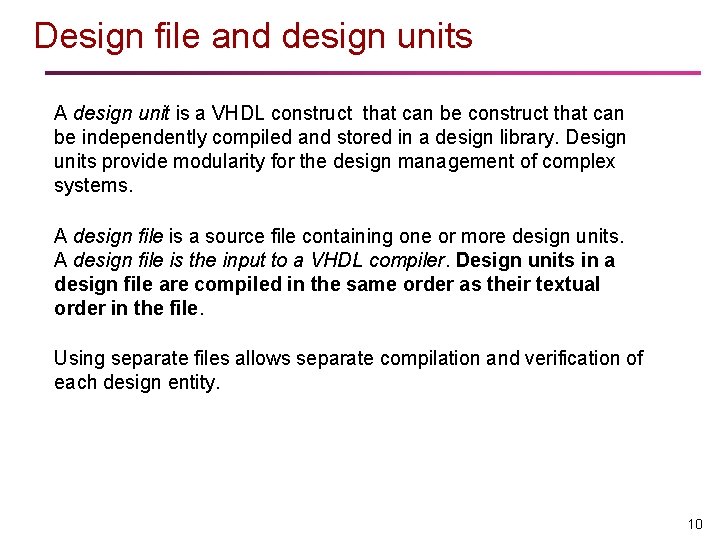 Design file and design units

A design unit is a VHDL construct that can be construct that can be independently compiled and stored in a design library. Design units provide modularity for the design management of complex systems.

A design file is a source file containing one or more design units. A design file is the input to a VHDL compiler. Design units in a design file are compiled in the same order as their textual order in the file.

Using separate files allows separate compilation and verification of each design entity.

10